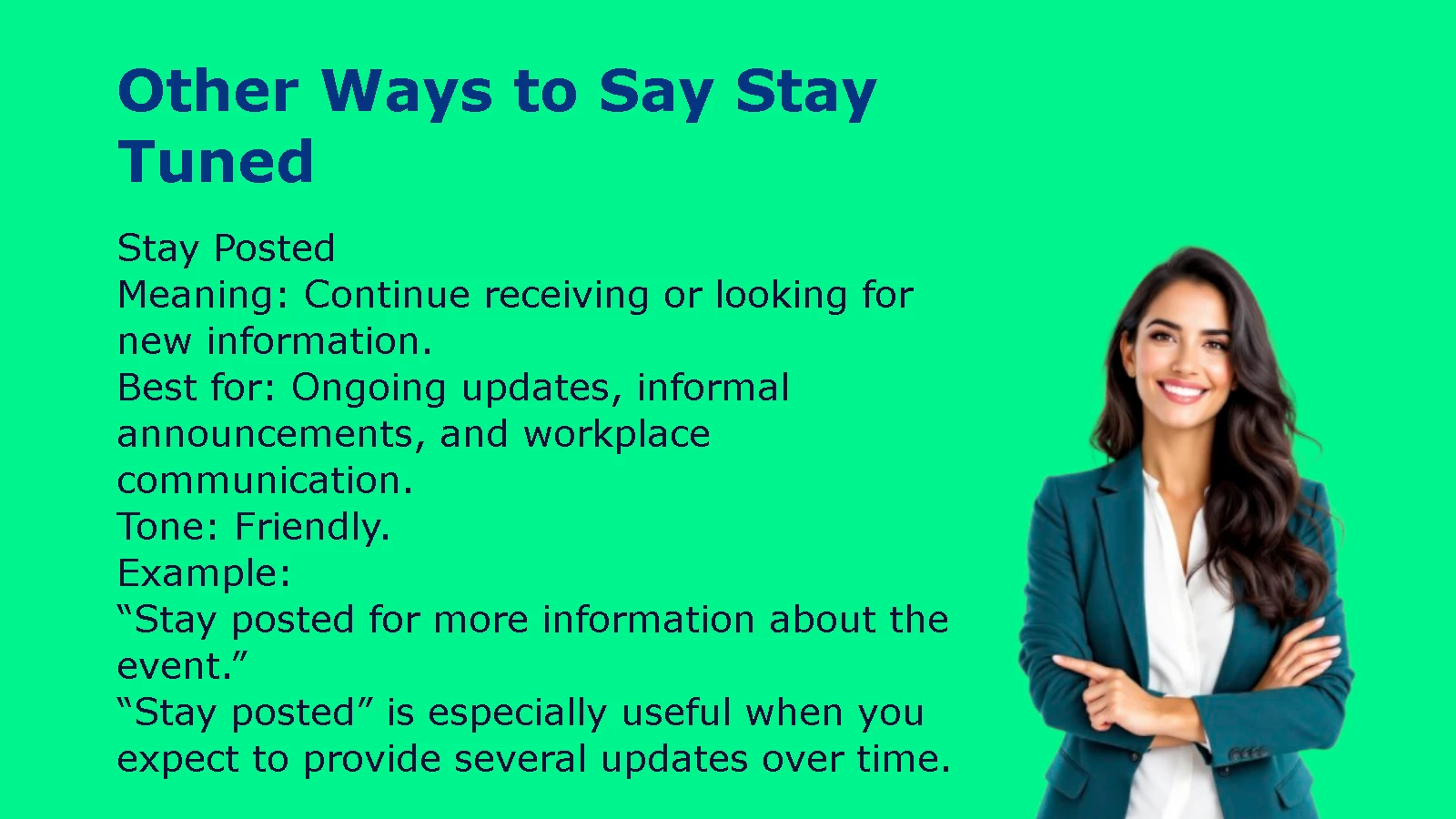 Other Ways to Say Stay Tuned

Stay Posted
Meaning: Continue receiving or looking for new information.
Best for: Ongoing updates, informal announcements, and workplace communication.
Tone: Friendly.
Example:
“Stay posted for more information about the event.”
“Stay posted” is especially useful when you expect to provide several updates over time.